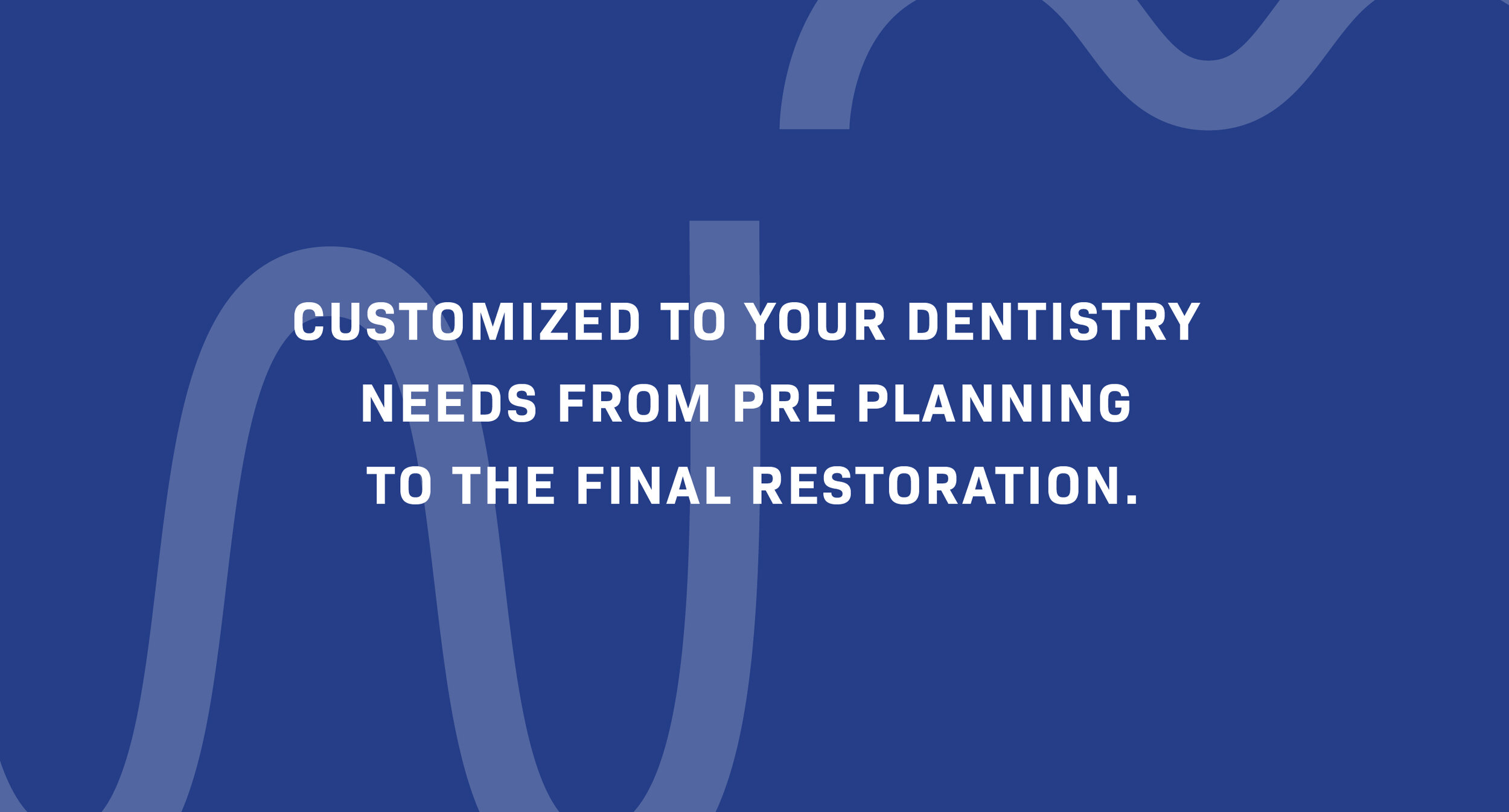 CUSTOMIZED TO YOUR DENTISTRY NEEDS FROM PRE PLANNING TO THE FINAL RESTORATION.